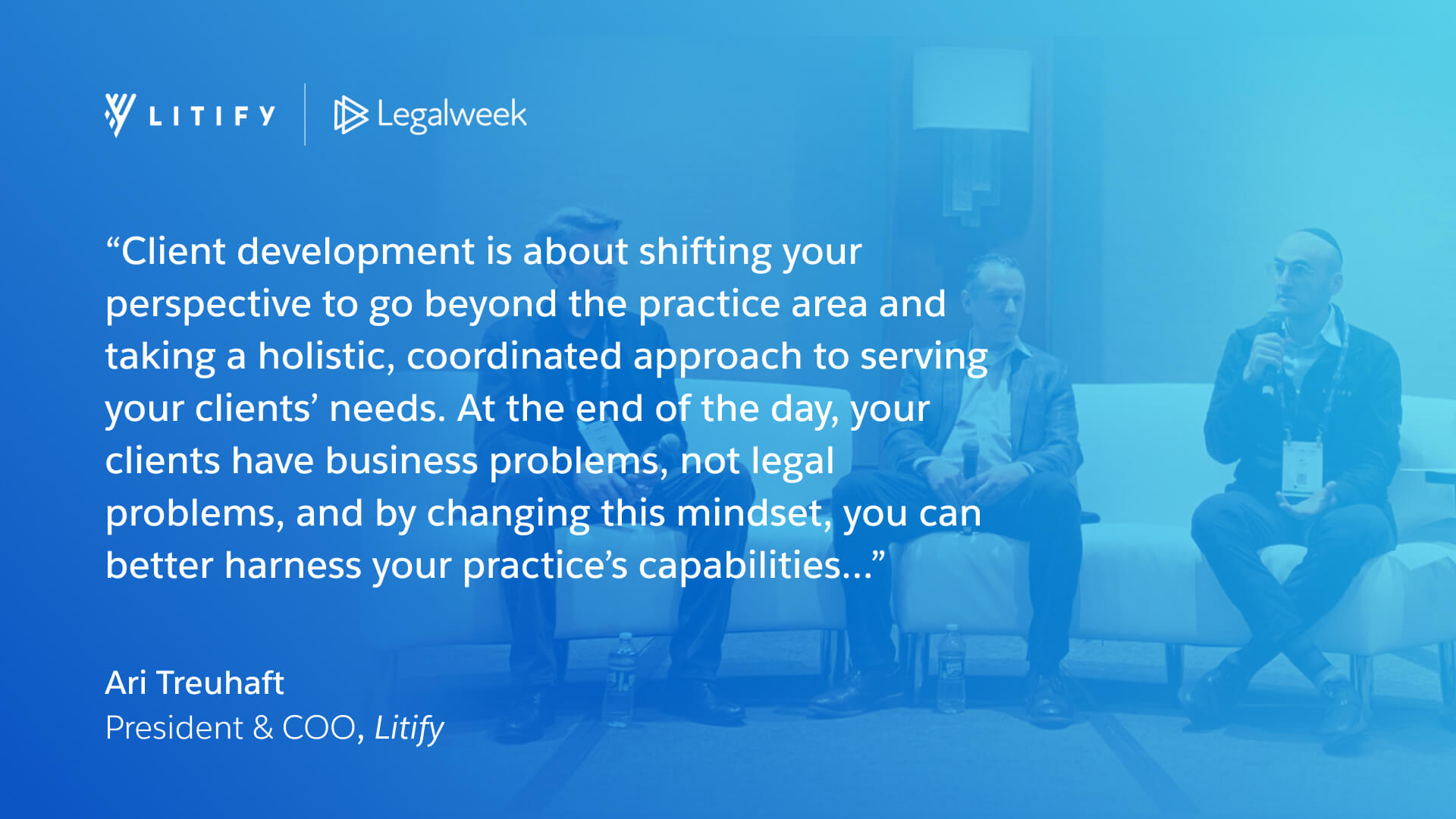 LITIFY Legalweek

“Client development is about shifting your perspective to go beyond the practice area and taking a holistic, coordinated approach to serving your clients’ needs. At the end of the day, your clients have business problems, not legal problems, and by changing this mindset, you can better harness your practice’s capabilities…”

Ari Treuhaft
President & COO, Litify